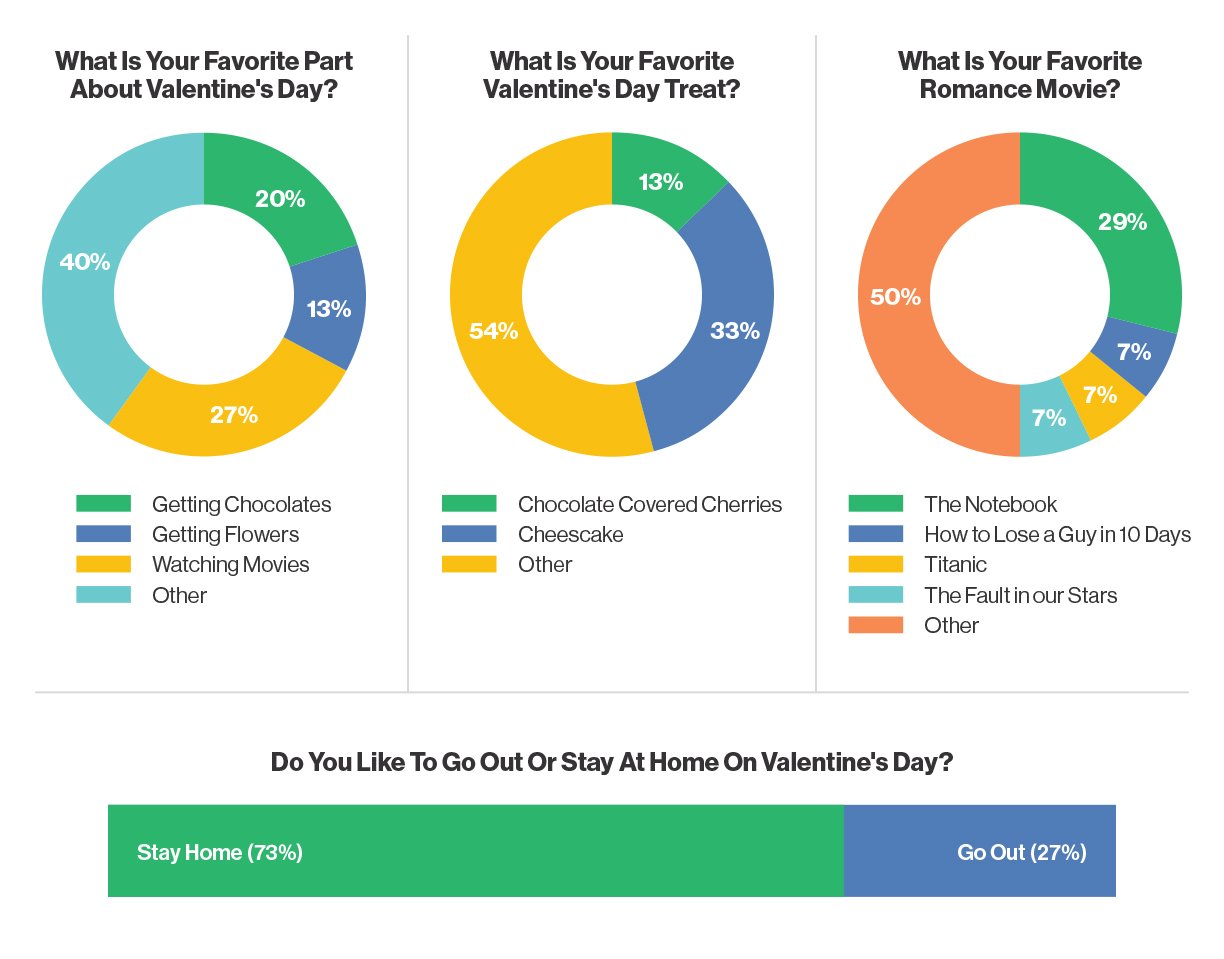 What Is Your Favorite Part About Valentine's Day?

20%
13%
27%
40%

Getting Chocolates
Getting Flowers
Watching Movies
Other

What Is Your Favorite Valentine's Day Treat?

13%
33%
54%

Chocolate Covered Cherries
Cheescake
Other

What Is Your Favorite Romance Movie?

29%
7%
7%
7%
50%

The Notebook
How to Lose a Guy in 10 Days
Titanic
The Fault in our Stars
Other

Do You Like To Go Out Or Stay At Home On Valentine's Day?

Stay Home (73%)
Go Out (27%)